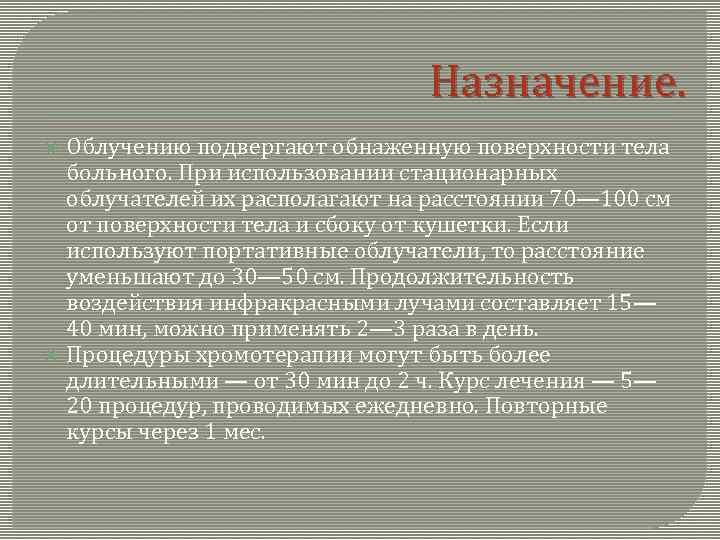 Назначение.

Облучению подвергают обнаженную поверхности тела больного. При использовании стационарных облучателей их располагают на расстоянии 70—100 см от поверхности тела и сбоку от кушетки. Если используют портативные облучатели, то расстояние уменьшают до 30—50 см. Продолжительность воздействия инфракрасными лучами составляет 15—40 мин, можно применять 2—3 раза в день.

Процедуры хромотерапии могут быть более длительными — от 30 мин до 2 ч. Курс лечения — 5—20 процедур, проводимых ежедневно. Повторные курсы через 1 мес.